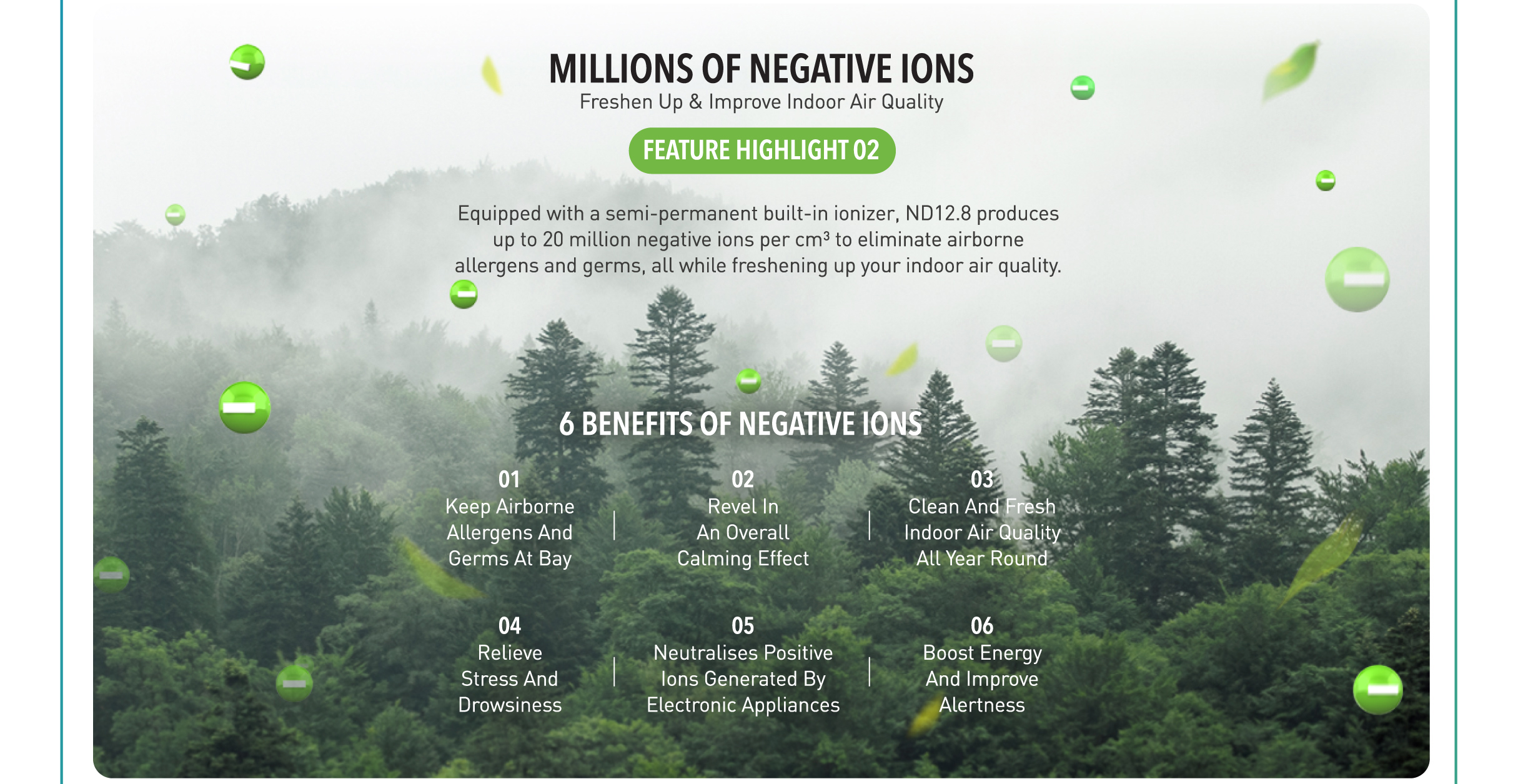 MILLIONS OF NEGATIVE IONS
Freshen Up & Improve Indoor Air Quality

FEATURE HIGHLIGHT 02

Equipped with a semi-permanent built-in ionizer, ND12.8 produces up to 20 million negative ions per cm³ to eliminate airborne allergens and germs, all while freshening up your indoor air quality.

6 BENEFITS OF NEGATIVE IONS

01
Keep Airborne Allergens And Germs At Bay

02
Revel In An Overall Calming Effect

03
Clean And Fresh Indoor Air Quality All Year Round

04
Relieve Stress And Drowsiness

05
Neutralises Positive Ions Generated By Electronic Appliances

06
Boost Energy And Improve Alertness